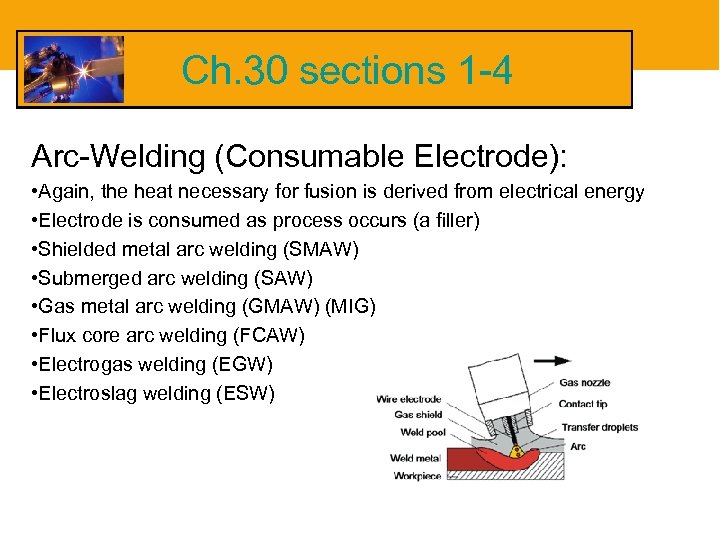 Ch.30 sections 1-4

Arc-Welding (Consumable Electrode):

•Again, the heat necessary for fusion is derived from electrical energy
•Electrode is consumed as process occurs (a filler)
•Shielded metal arc welding (SMAW)
•Submerged arc welding (SAW)
•Gas metal arc welding (GMAW) (MIG)
•Flux core arc welding (FCAW)
•Electrogas welding (EGW)
•Electroslag welding (ESW)

Wire electrode
Gas shield
Weld pool
Weld metal
Workpiece
Gas nozzle
Contact tip
Transfer droplets
Arc